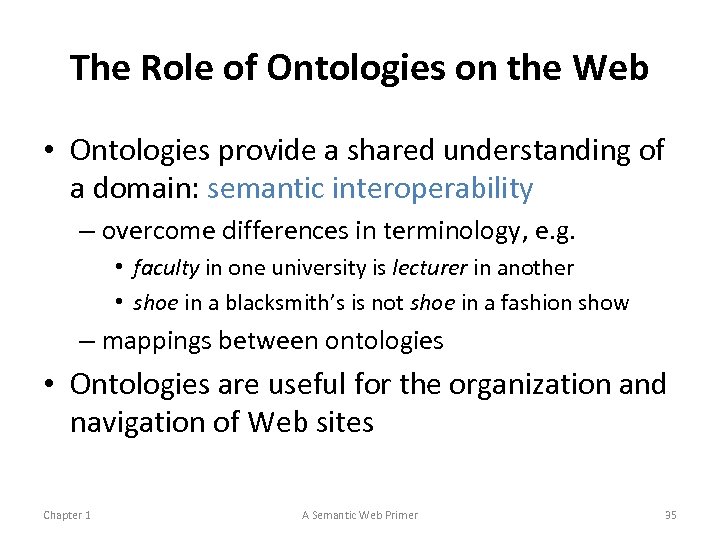 The Role of Ontologies on the Web

• Ontologies provide a shared understanding of a domain: semantic interoperability
– overcome differences in terminology, e.g.
• faculty in one university is lecturer in another
• shoe in a blacksmith's is not shoe in a fashion show
– mappings between ontologies
• Ontologies are useful for the organization and navigation of Web sites

Chapter 1 A Semantic Web Primer 35